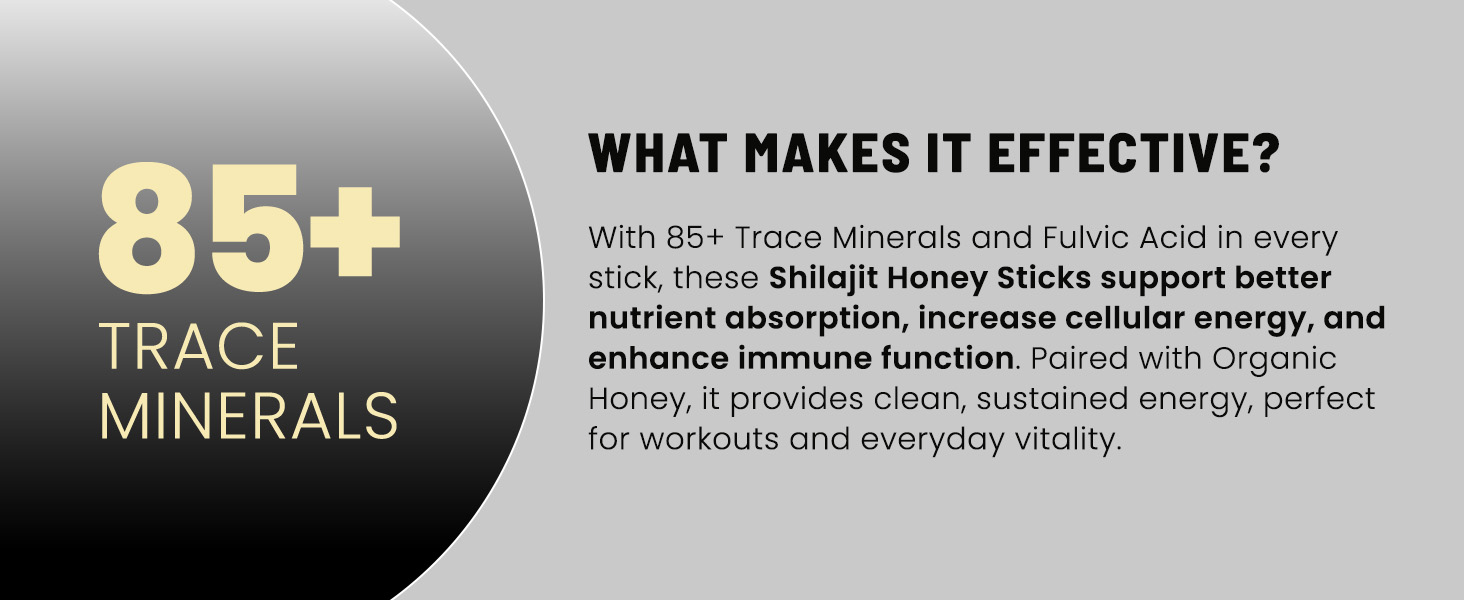 85+
TRACE
MINERALS

WHAT MAKES IT EFFECTIVE?

With 85+ Trace Minerals and Fulvic Acid in every stick, these Shilajit Honey Sticks support better nutrient absorption, increase cellular energy, and enhance immune function. Paired with Organic Honey, it provides clean, sustained energy, perfect for workouts and everyday vitality.